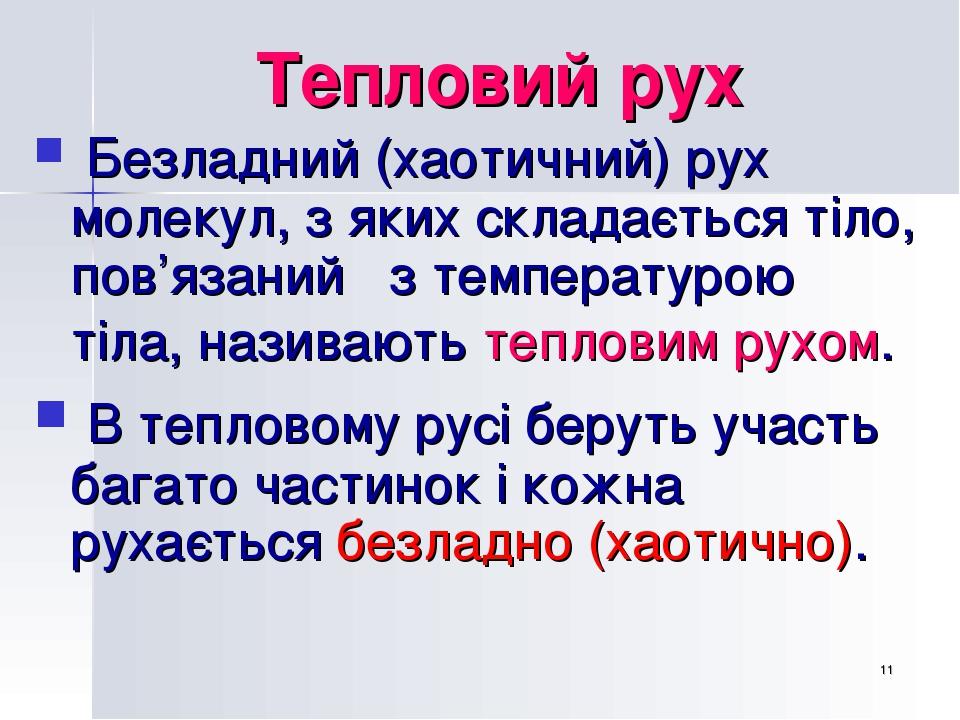 Тепловий рух

Безладний (хаотичний) рух молекул, з яких складається тіло, пов’язаний з температурою тіла, називають тепловим рухом.

В тепловому русі беруть участь багато частинок і кожна рухається безладно (хаотично).

11